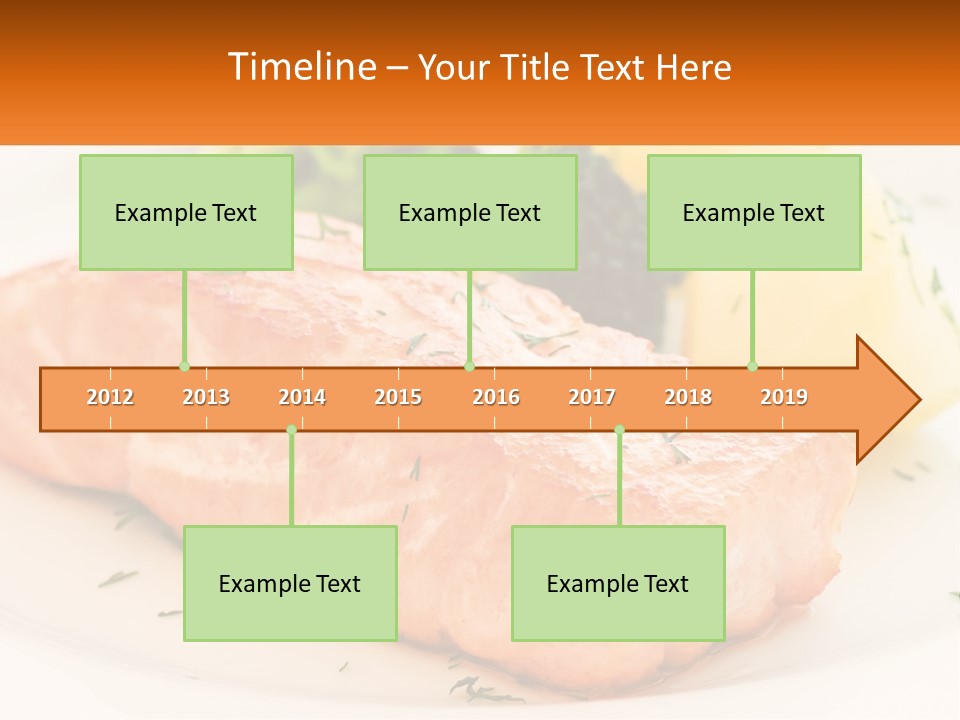 Timeline – Your Title Text Here

Example Text

Example Text

Example Text

2012 2013 2014 2015 2016 2017 2018 2019

Example Text

Example Text